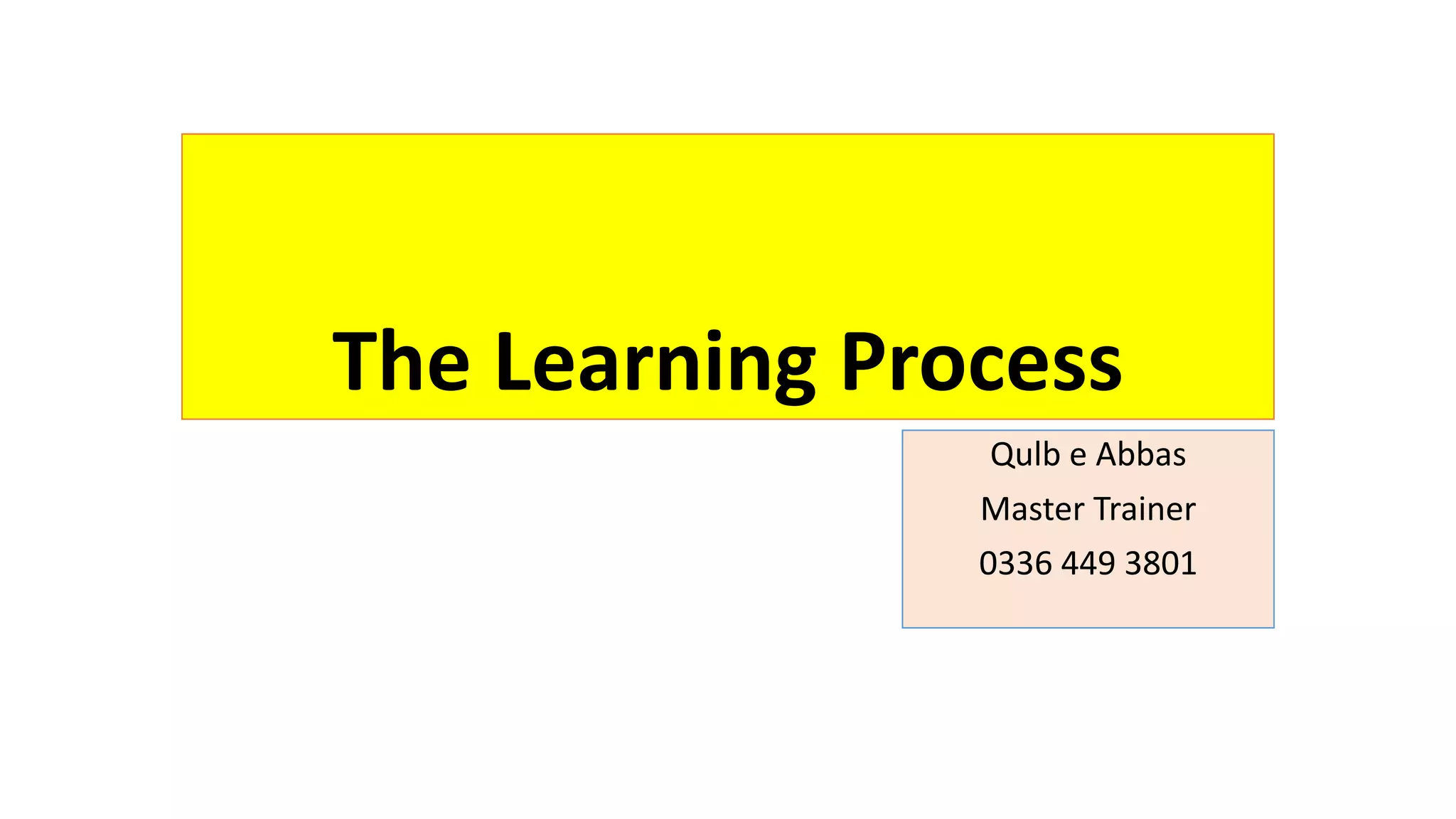 The Learning Process

Qulb e Abbas

Master Trainer

0336 449 3801